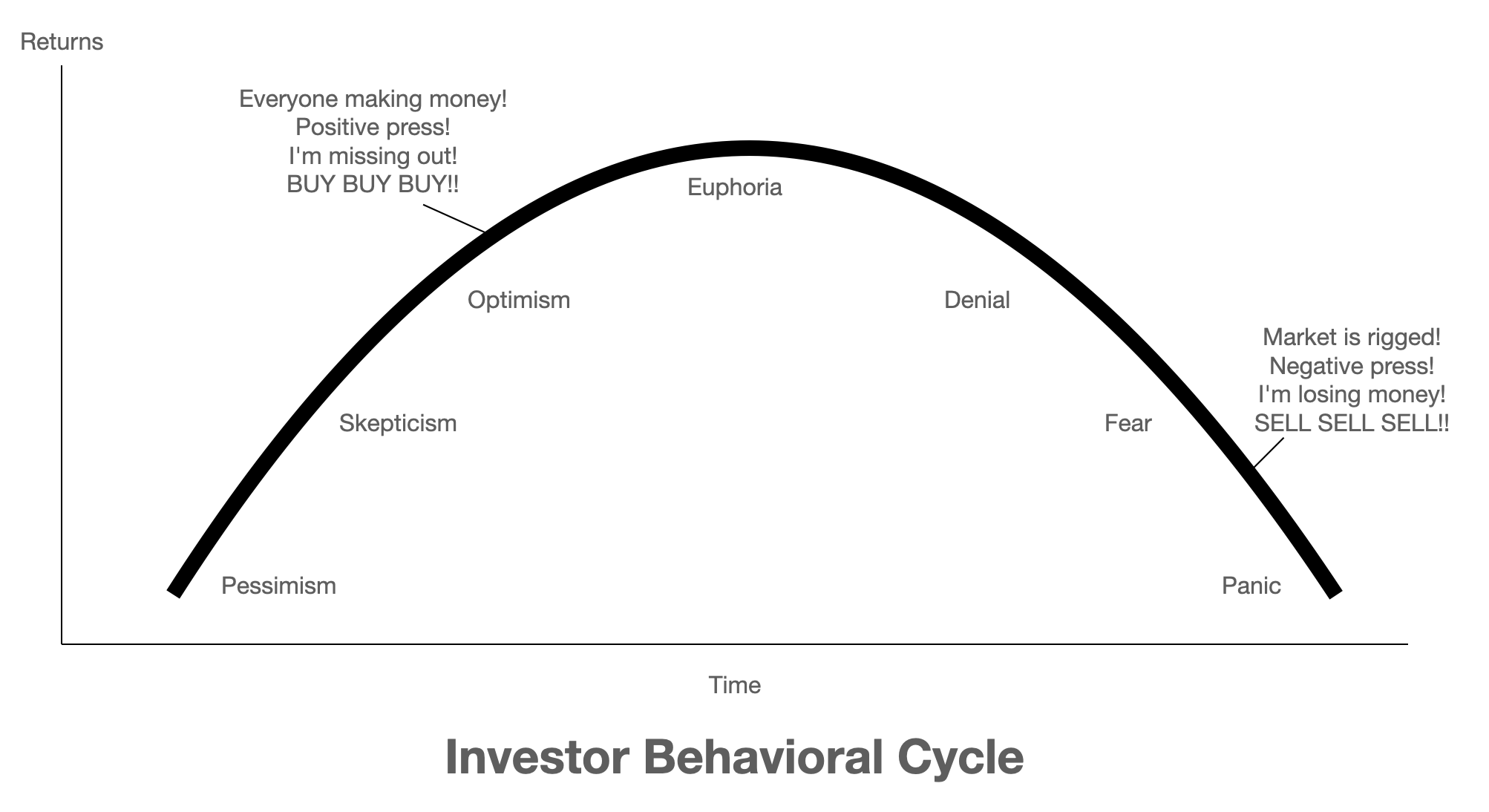 Returns

Everyone making money!
Positive press!
I'm missing out!
BUY BUY BUY!!

Euphoria

Optimism

Denial

Market is rigged!
Negative press!
I'm losing money!
SELL SELL SELL!!

Skepticism

Fear

Pessimism

Panic

Time

Investor Behavioral Cycle